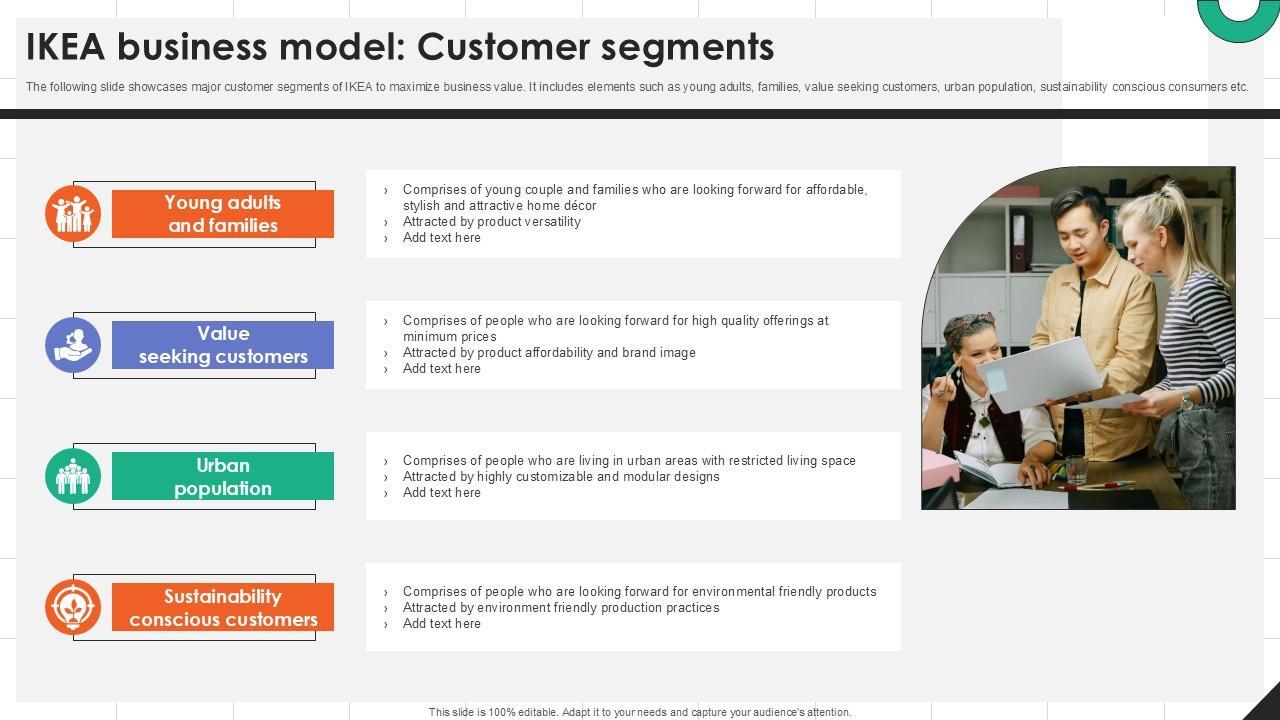 IKEA business model: Customer segments

The following slide showcases major customer segments of IKEA to maximize business value. It includes elements such as young adults, families, value seeking customers, urban population, sustainability conscious consumers etc.

Young adults and families

› Comprises of young couple and families who are looking forward for affordable, stylish and attractive home décor
› Attracted by product versatility
› Add text here

Value seeking customers

› Comprises of people who are looking forward for high quality offerings at minimum prices
› Attracted by product affordability and brand image
› Add text here

Urban population

› Comprises of people who are living in urban areas with restricted living space
› Attracted by highly customizable and modular designs
› Add text here

Sustainability conscious customers

› Comprises of people who are looking forward for environmental friendly products
› Attracted by environment friendly production practices
› Add text here

This slide is 100% editable. Adapt it to your needs and capture your audience's attention.